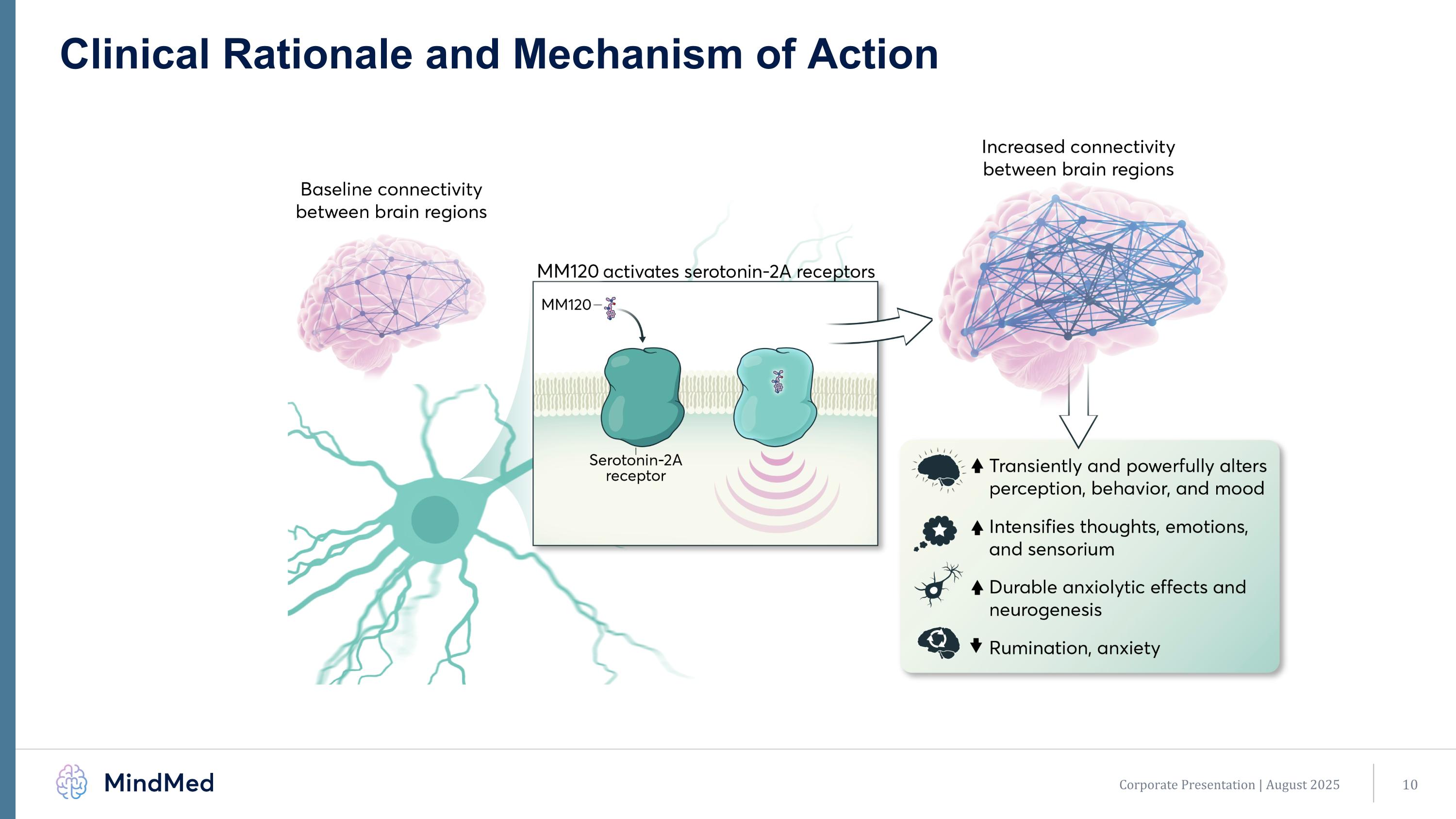 Clinical Rationale and Mechanism of Action

Baseline connectivity between brain regions

MM120 activates serotonin-2A receptors

MM120

Serotonin-2A receptor

Increased connectivity between brain regions

↑ Transiently and powerfully alters perception, behavior, and mood

↑ Intensifies thoughts, emotions, and sensorium

↑ Durable anxiolytic effects and neurogenesis

↓ Rumination, anxiety

MindMed

Corporate Presentation | August 2025

10